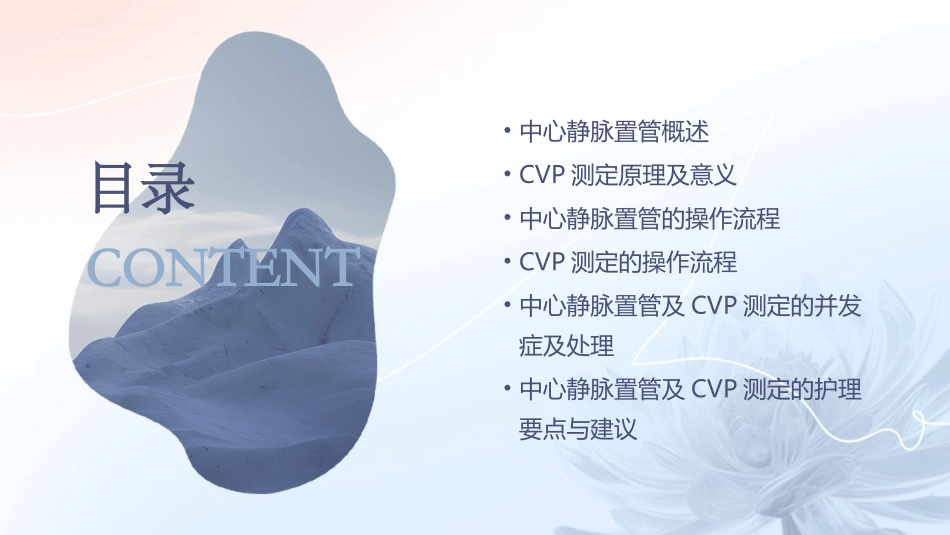 目录

CONTENT

• 中心静脉置管概述
• CVP 测定原理及意义
• 中心静脉置管的操作流程
• CVP 测定的操作流程
• 中心静脉置管及 CVP 测定的并发症及处理
• 中心静脉置管及 CVP 测定的护理要点与建议